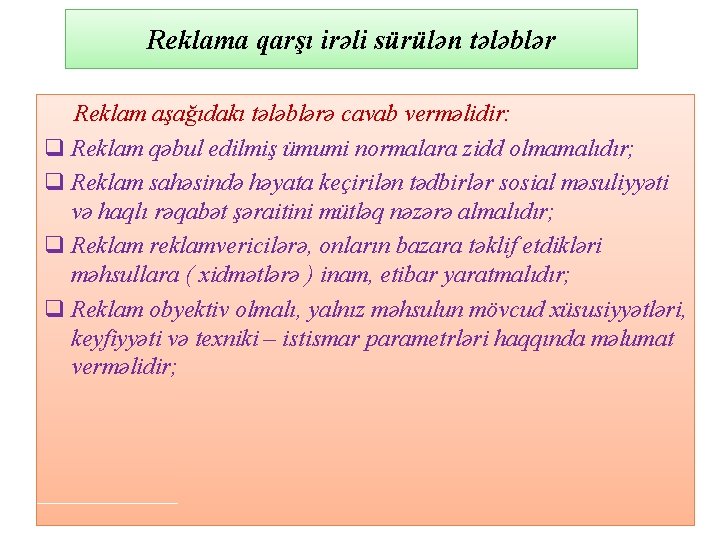 Reklama qarşı irəli sürülən tələblər

Reklam aşağıdakı tələblərə cavab verməlidir:

❑ Reklam qəbul edilmiş ümumi normalara zidd olmamalıdır;

❑ Reklam sahəsində həyata keçirilən tədbirlər sosial məsuliyyəti və haqlı rəqabət şəraitini mütləq nəzərə almalıdır;

❑ Reklam reklamvericilərə, onların bazara təklif etdikləri məhsullara ( xidmətlərə ) inam, etibar yaratmalıdır;

❑ Reklam obyektiv olmalı, yalnız məhsulun mövcud xüsusiyyətləri, keyfiyyəti və texniki – istismar parametrləri haqqında məlumat verməlidir;